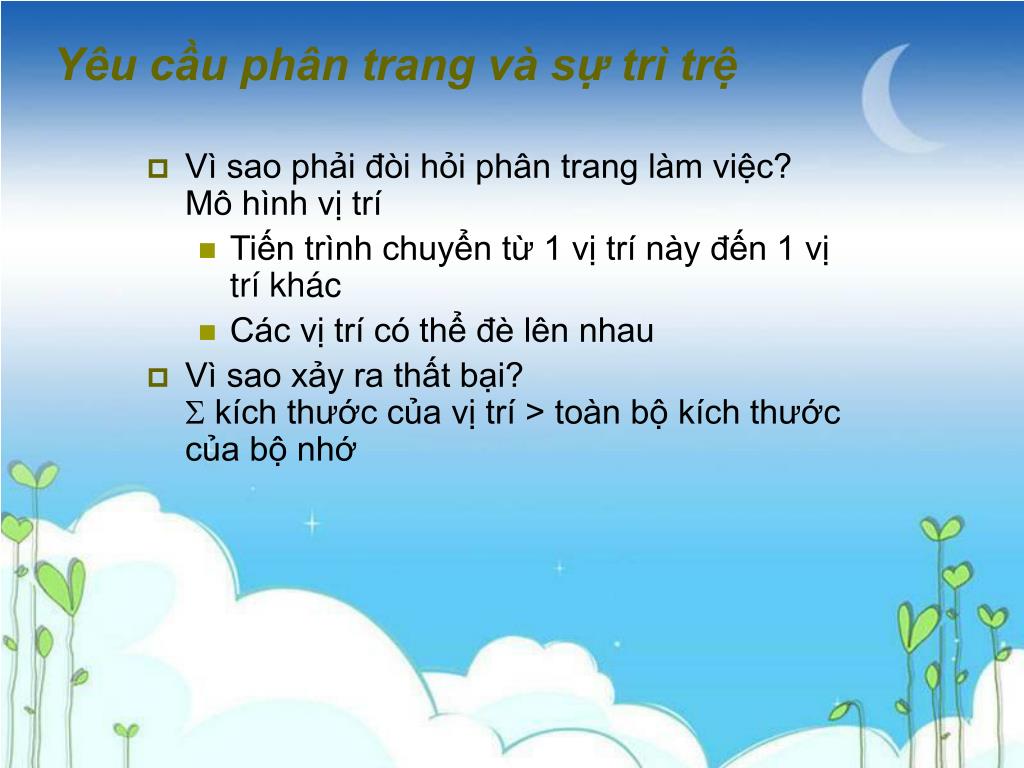 Yêu cầu phân trang và sự trì trệ

Vì sao phải đòi hỏi phân trang làm việc?
Mô hình vị trí

Tiến trình chuyển từ 1 vị trí này đến 1 vị trí khác

Các vị trí có thể đè lên nhau

Vì sao xảy ra thất bại?
$\Sigma$ kích thước của vị trí > toàn bộ kích thước của bộ nhớ